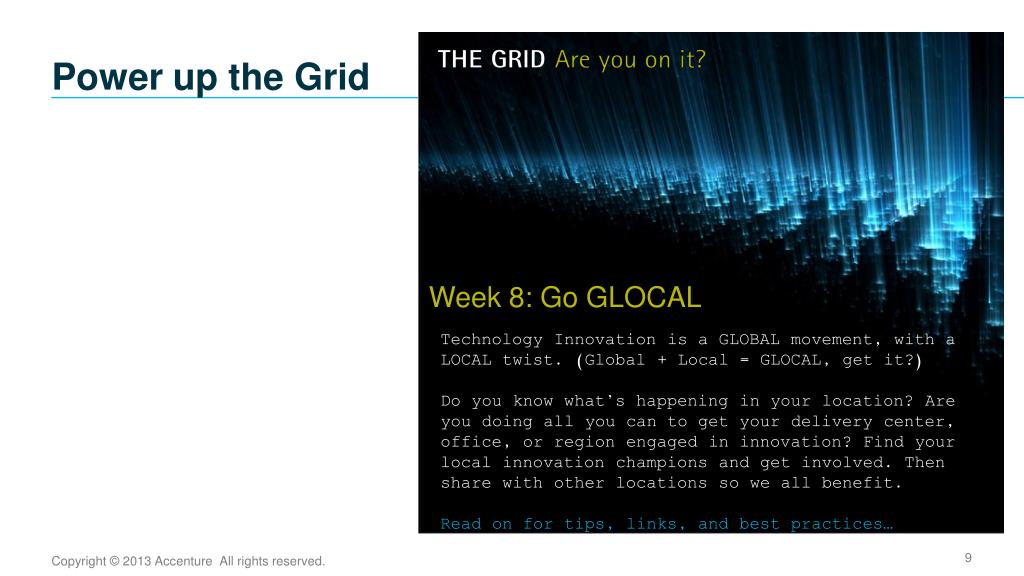 Power up the Grid

THE GRID Are you on it?

Week 8: Go GLOCAL

Technology Innovation is a GLOBAL movement, with a LOCAL twist. (Global + Local = GLOCAL, get it?)

Do you know what's happening in your location? Are you doing all you can to get your delivery center, office, or region engaged in innovation? Find your local innovation champions and get involved. Then share with other locations so we all benefit.

Read on for tips, links, and best practices…

Copyright © 2013 Accenture All rights reserved.

9